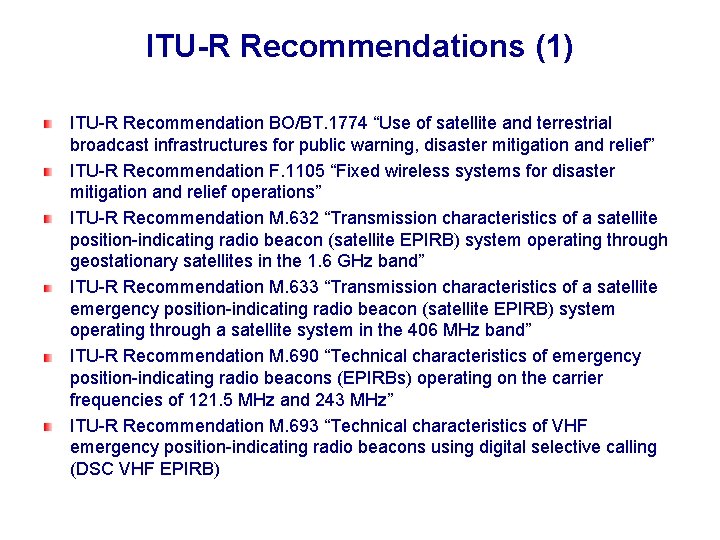 ITU-R Recommendations (1)

ITU-R Recommendation BO/BT.1774 “Use of satellite and terrestrial broadcast infrastructures for public warning, disaster mitigation and relief”

ITU-R Recommendation F.1105 “Fixed wireless systems for disaster mitigation and relief operations”

ITU-R Recommendation M.632 “Transmission characteristics of a satellite position-indicating radio beacon (satellite EPIRB) system operating through geostationary satellites in the 1.6 GHz band”

ITU-R Recommendation M.633 “Transmission characteristics of a satellite emergency position-indicating radio beacon (satellite EPIRB) system operating through a satellite system in the 406 MHz band”

ITU-R Recommendation M.690 “Technical characteristics of emergency position-indicating radio beacons (EPIRBs) operating on the carrier frequencies of 121.5 MHz and 243 MHz”

ITU-R Recommendation M.693 “Technical characteristics of VHF emergency position-indicating radio beacons using digital selective calling (DSC VHF EPIRB)